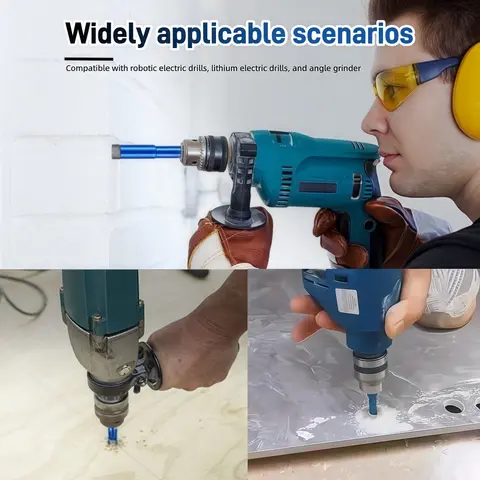 Widely applicable scenarios

Compatible with robotic electric drills, lithium electric drills, and angle grinder